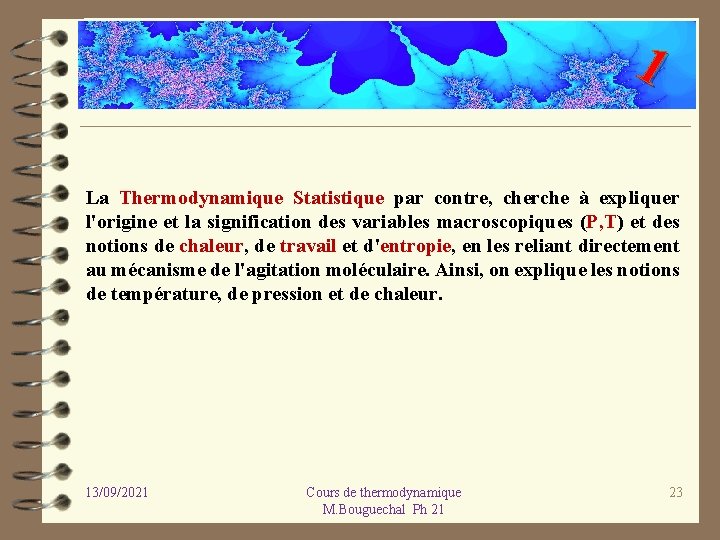 1

La Thermodynamique Statistique par contre, cherche à expliquer l'origine et la signification des variables macroscopiques (P,T) et des notions de chaleur, de travail et d'entropie, en les reliant directement au mécanisme de l'agitation moléculaire. Ainsi, on explique les notions de température, de pression et de chaleur.

13/09/2021

Cours de thermodynamique
M.Bouguechal Ph 21

23